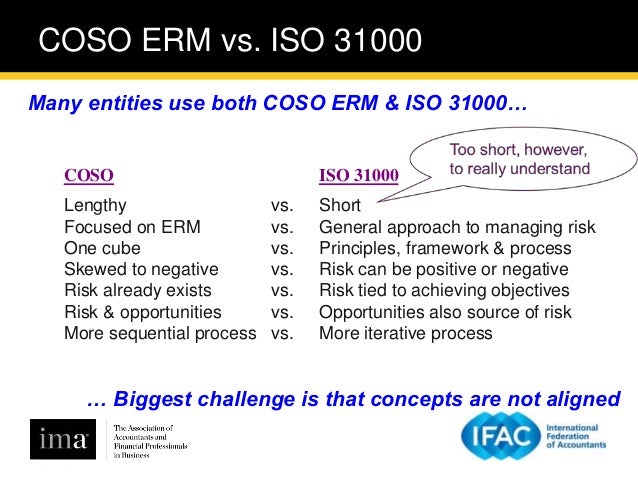 COSO ERM vs. ISO 31000

Many entities use both COSO ERM & ISO 31000…

Too short, however, to really understand

| COSO | | ISO 31000 |
|---|---|---|
| Lengthy | vs. | Short |
| Focused on ERM | vs. | General approach to managing risk |
| One cube | vs. | Principles, framework & process |
| Skewed to negative | vs. | Risk can be positive or negative |
| Risk already exists | vs. | Risk tied to achieving objectives |
| Risk & opportunities | vs. | Opportunities also source of risk |
| More sequential process | vs. | More iterative process |

… Biggest challenge is that concepts are not aligned

ima The Association of Accountants and Financial Professionals in Business

IFAC International Federation of Accountants